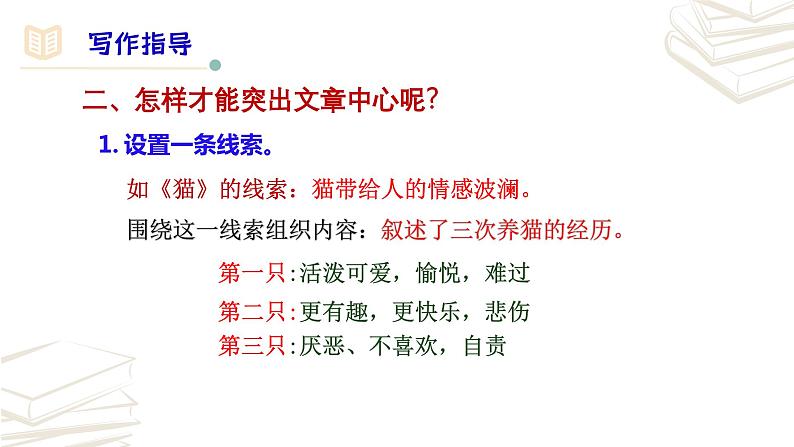 写作指导

二、怎样才能突出文章中心呢?

1. 设置一条线索。

如《猫》的线索：猫带给人的情感波澜。

围绕这一线索组织内容：叙述了三次养猫的经历。

第一只:活泼可爱，愉悦，难过

第二只:更有趣，更快乐，悲伤

第三只:厌恶、不喜欢，自责